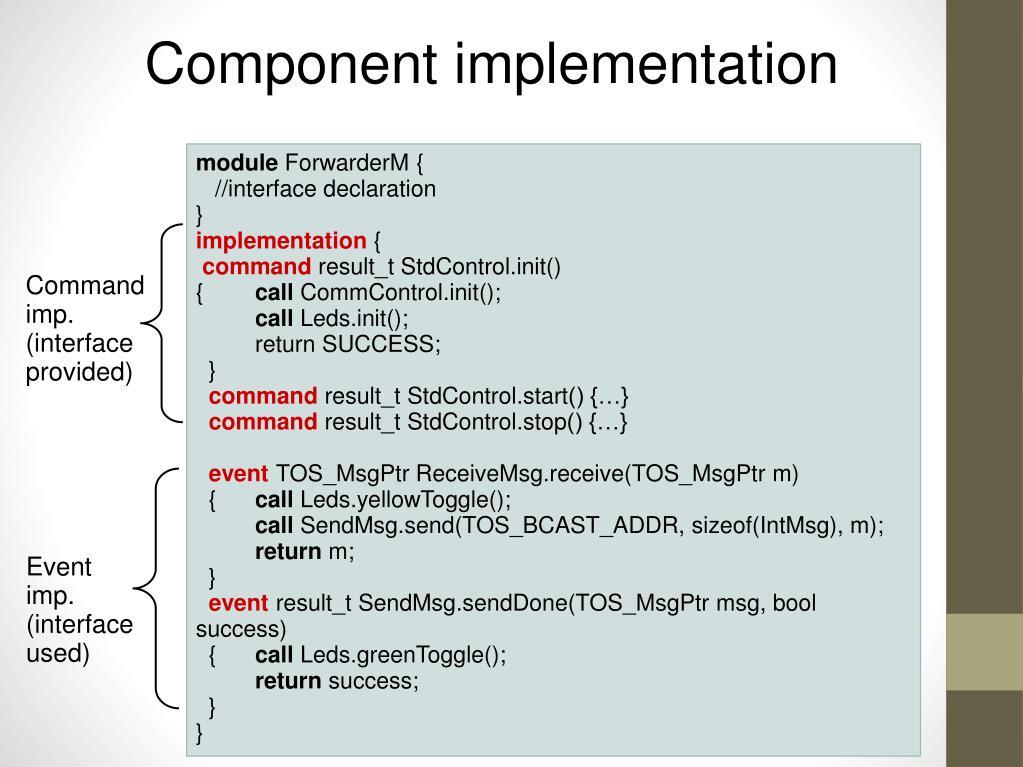 Component implementation

Command imp. (interface provided)

Event imp. (interface used)

module ForwarderM {
  //interface declaration
}
implementation {
 command result_t StdControl.init()
{     call CommControl.init();
      call Leds.init();
      return SUCCESS;
 }
 command result_t StdControl.start() {…}
 command result_t StdControl.stop() {…}

 event TOS_MsgPtr ReceiveMsg.receive(TOS_MsgPtr m)
 {    call Leds.yellowToggle();
      call SendMsg.send(TOS_BCAST_ADDR, sizeof(IntMsg), m);
      return m;
 }
 event result_t SendMsg.sendDone(TOS_MsgPtr msg, bool success)
 {    call Leds.greenToggle();
      return success;
 }
}